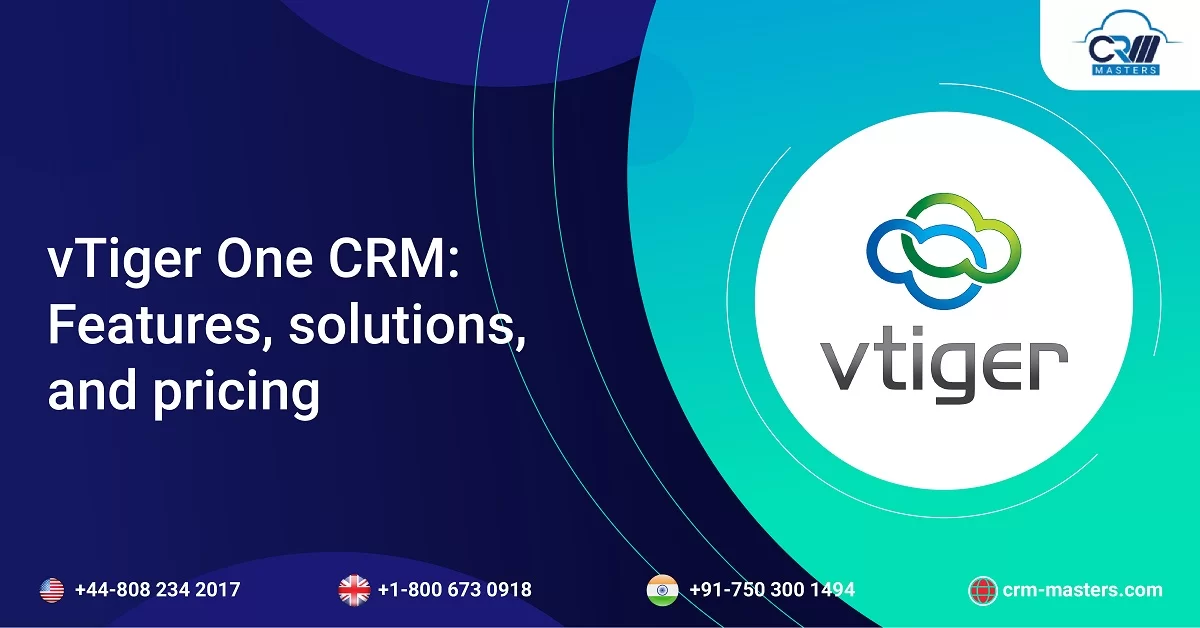 CRM MASTERS

vTiger One CRM: Features, solutions, and pricing

vtiger

+44-808 234 2017
+1-800 673 0918
+91-750 300 1494
crm-masters.com